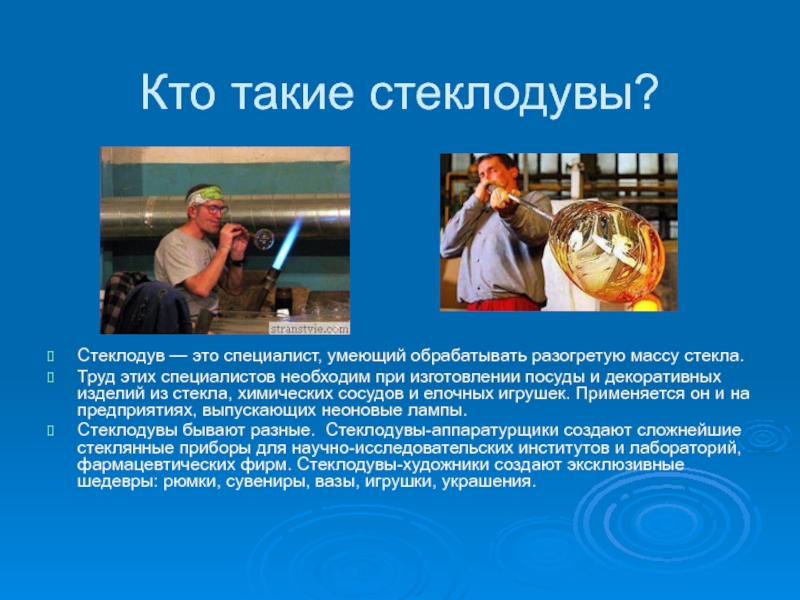 Кто такие стеклодувы?

stranstvie.com

Стеклодув — это специалист, умеющий обрабатывать разогретую массу стекла.

Труд этих специалистов необходим при изготовлении посуды и декоративных изделий из стекла, химических сосудов и елочных игрушек. Применяется он и на предприятиях, выпускающих неоновые лампы.

Стеклодувы бывают разные. Стеклодувы-аппаратурщики создают сложнейшие стеклянные приборы для научно-исследовательских институтов и лабораторий, фармацевтических фирм. Стеклодувы-художники создают эксклюзивные шедевры: рюмки, сувениры, вазы, игрушки, украшения.